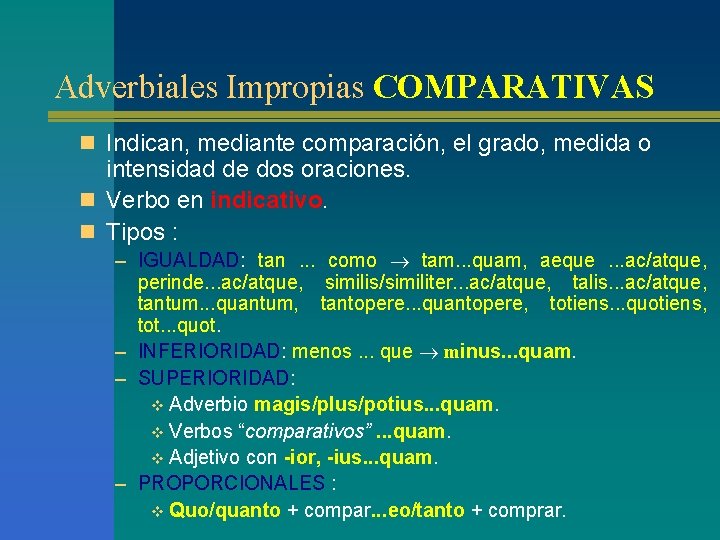 Adverbiales Impropias COMPARATIVAS

Indican, mediante comparación, el grado, medida o intensidad de dos oraciones.

Verbo en indicativo.

Tipos :

– IGUALDAD: tan ... como $\rightarrow$ tam...quam, aeque ...ac/atque, perinde...ac/atque, similis/similiter...ac/atque, talis...ac/atque, tantum...quantum, tantopere...quantopere, totiens...quotiens, tot...quot.

– INFERIORIDAD: menos ... que $\rightarrow$ minus...quam.

– SUPERIORIDAD:

Adverbio magis/plus/potius...quam.

Verbos “comparativos” ...quam.

Adjetivo con -ior, -ius...quam.

– PROPORCIONALES :

Quo/quanto + compar...eo/tanto + comprar.